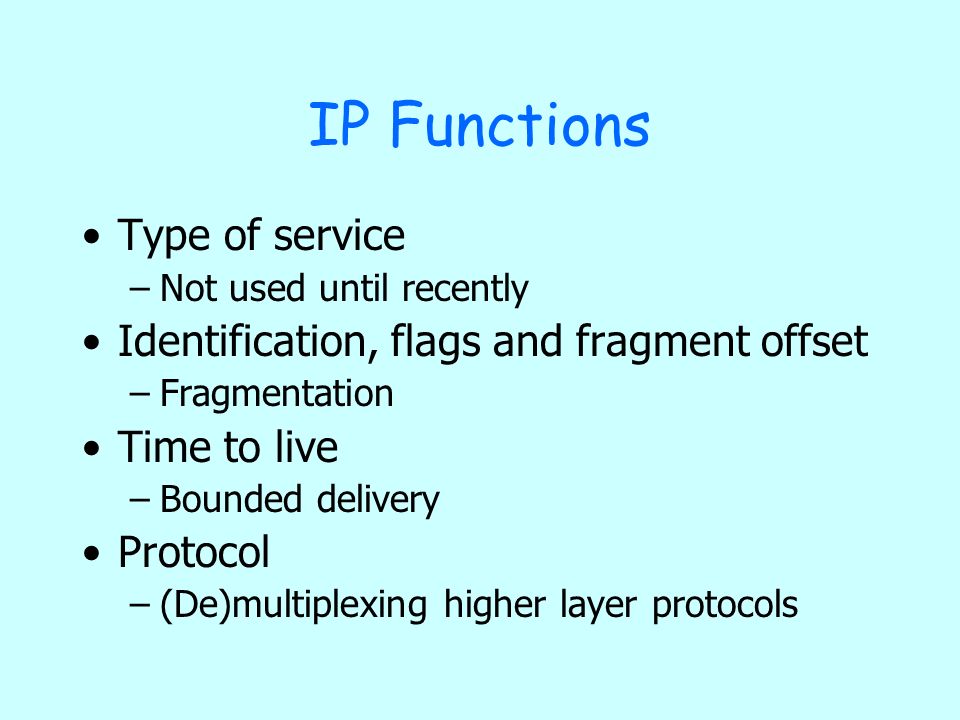 IP Functions

• Type of service
– Not used until recently
• Identification, flags and fragment offset
– Fragmentation
• Time to live
– Bounded delivery
• Protocol
– (De)multiplexing higher layer protocols